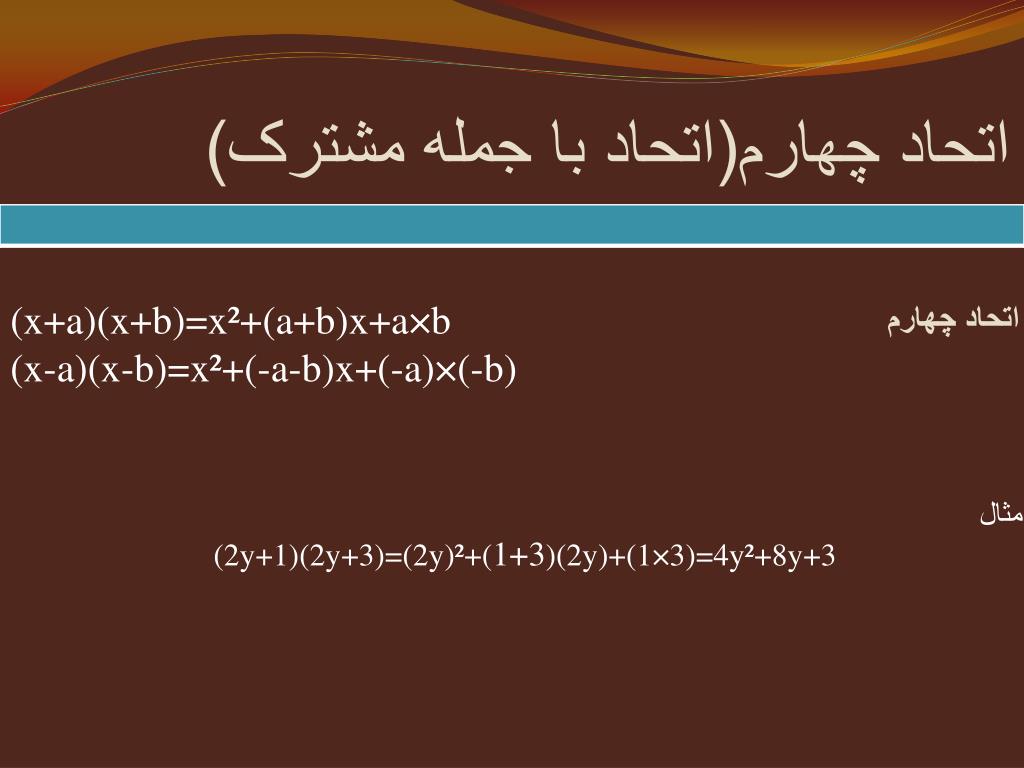 اتحاد چهارم(اتحاد با جمله مشترک)

اتحاد چهارم

$(x+a)(x+b)=x^2+(a+b)x+a\times b$
$(x-a)(x-b)=x^2+(-a-b)x+(-a)\times(-b)$

مثال

$(2y+1)(2y+3)=(2y)^2+(1+3)(2y)+(1\times3)=4y^2+8y+3$